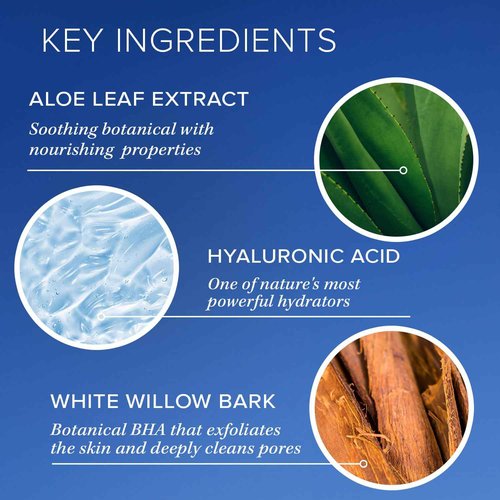 KEY INGREDIENTS

ALOE LEAF EXTRACT

Soothing botanical with nourishing properties

HYALURONIC ACID

One of nature's most powerful hydrators

WHITE WILLOW BARK

Botanical BHA that exfoliates the skin and deeply cleans pores